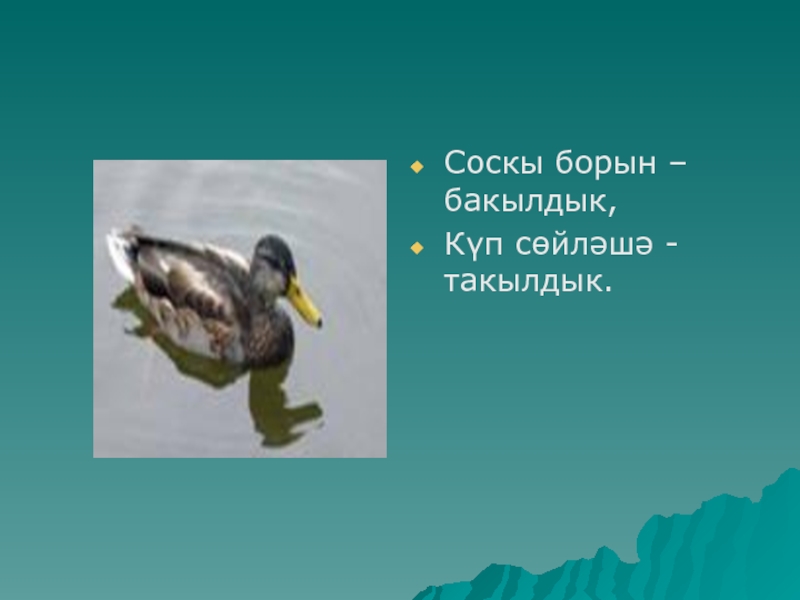 Соскы борын – бакылдык,

Күп сөйләшә - такылдык.